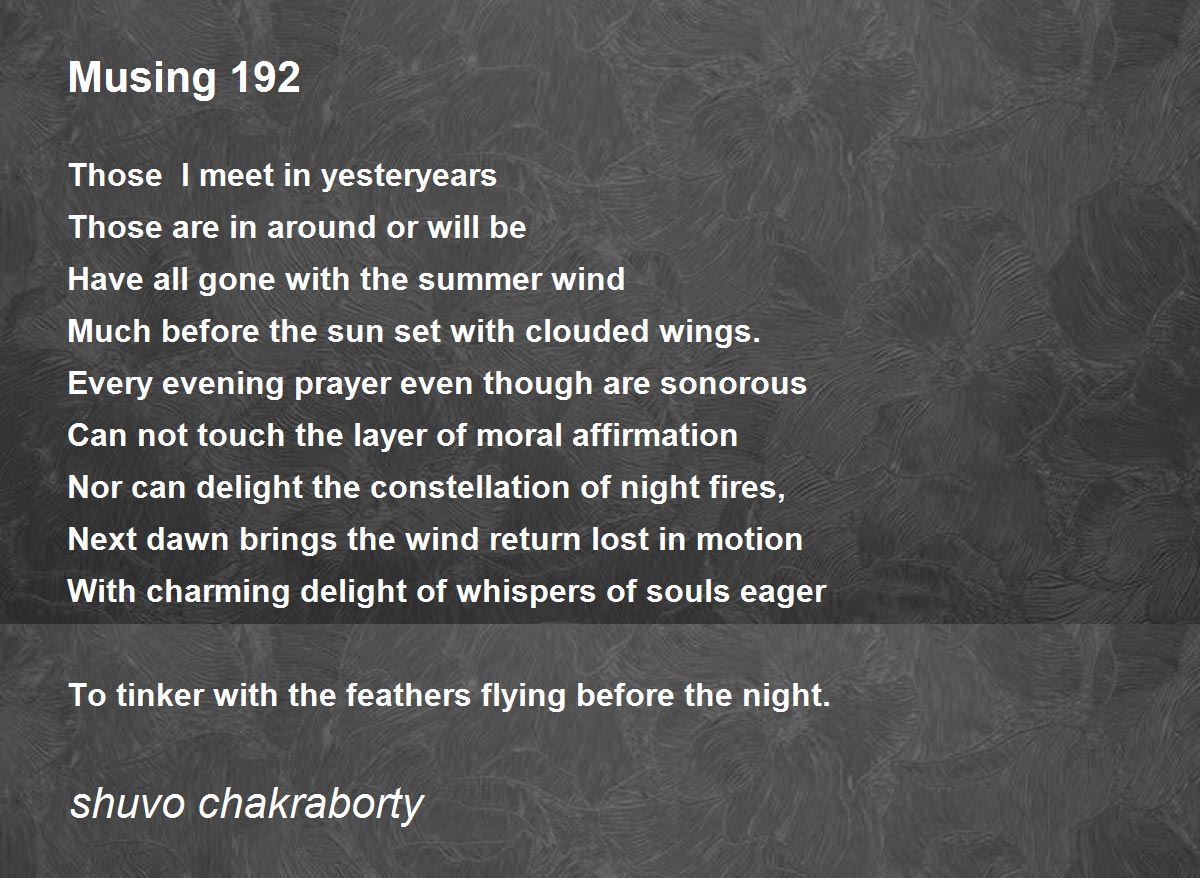 Musing 192

Those  I meet in yesteryears
Those are in around or will be
Have all gone with the summer wind
Much before the sun set with clouded wings.
Every evening prayer even though are sonorous
Can not touch the layer of moral affirmation
Nor can delight the constellation of night fires,
Next dawn brings the wind return lost in motion
With charming delight of whispers of souls eager

To tinker with the feathers flying before the night.

shuvo chakraborty